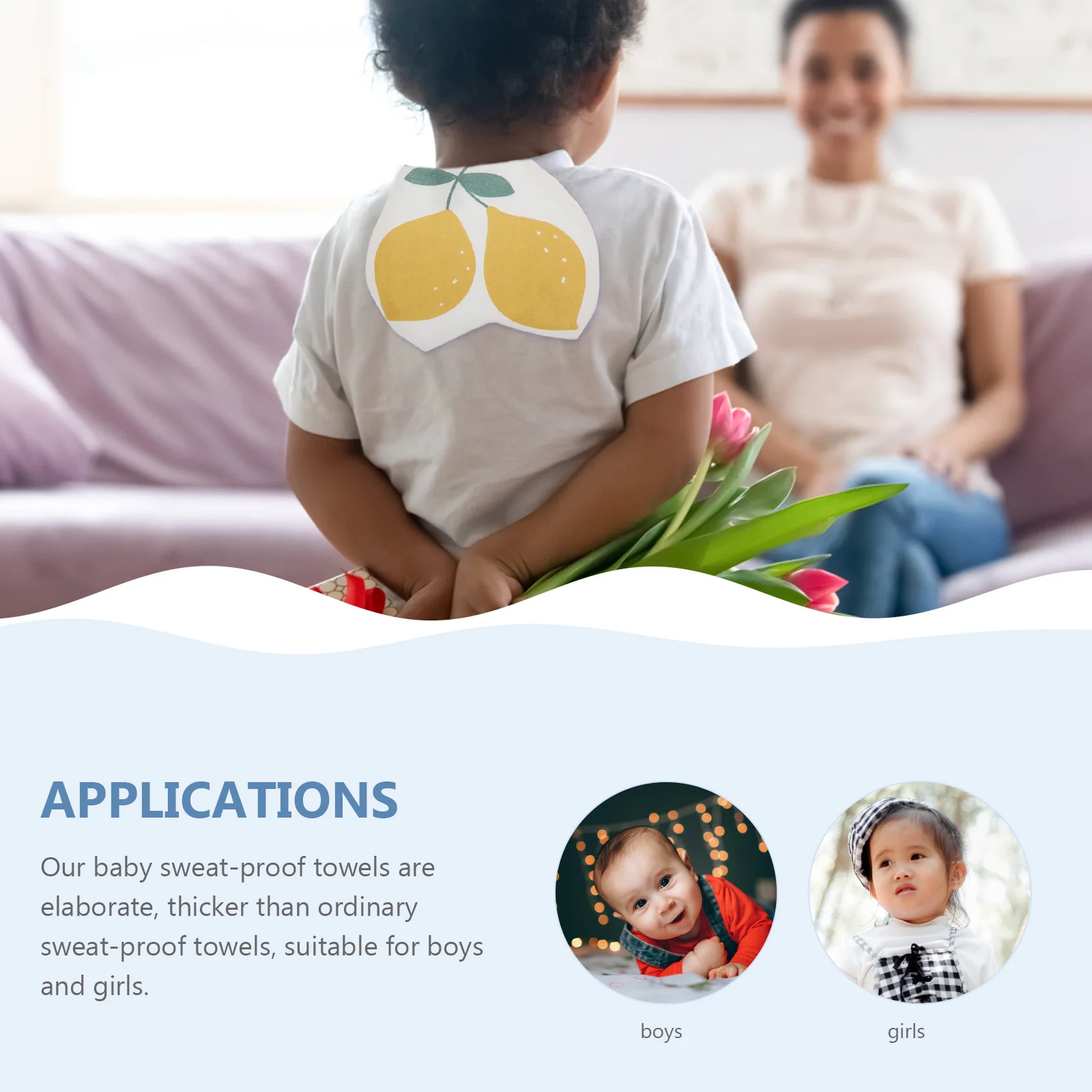 APPLICATIONS

Our baby sweat-proof towels are elaborate, thicker than ordinary sweat-proof towels, suitable for boys and girls.

boys

girls